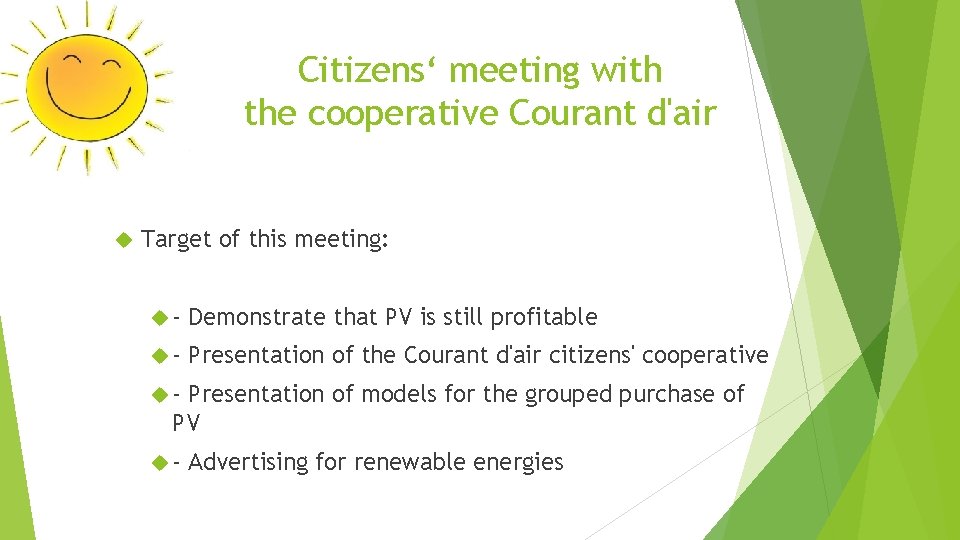 Citizens‘ meeting with the cooperative Courant d'air

Target of this meeting:

- Demonstrate that PV is still profitable

- Presentation of the Courant d'air citizens' cooperative

- Presentation of models for the grouped purchase of PV

- Advertising for renewable energies